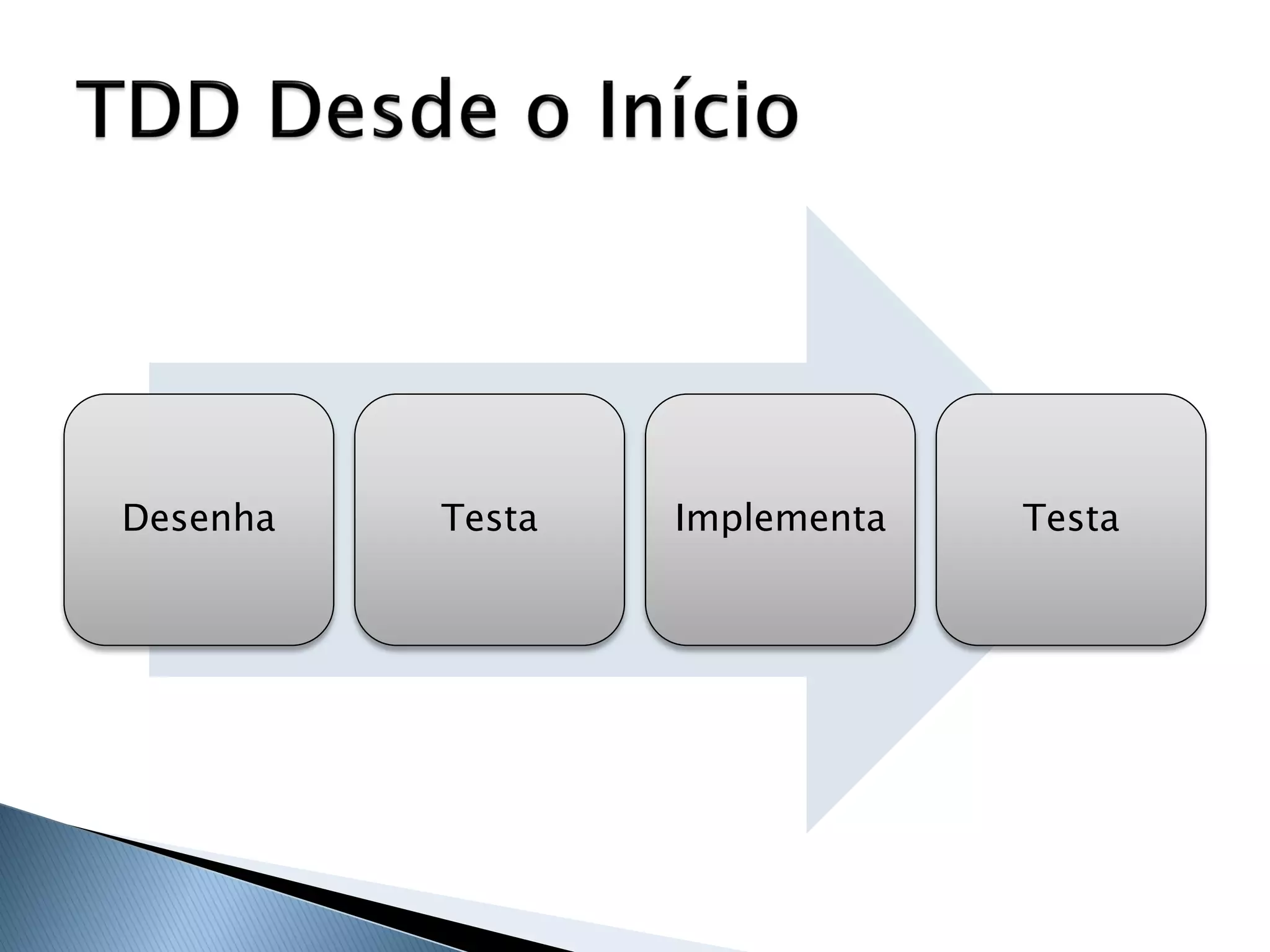 TDD Desde o Início

Desenha

Testa

Implementa

Testa